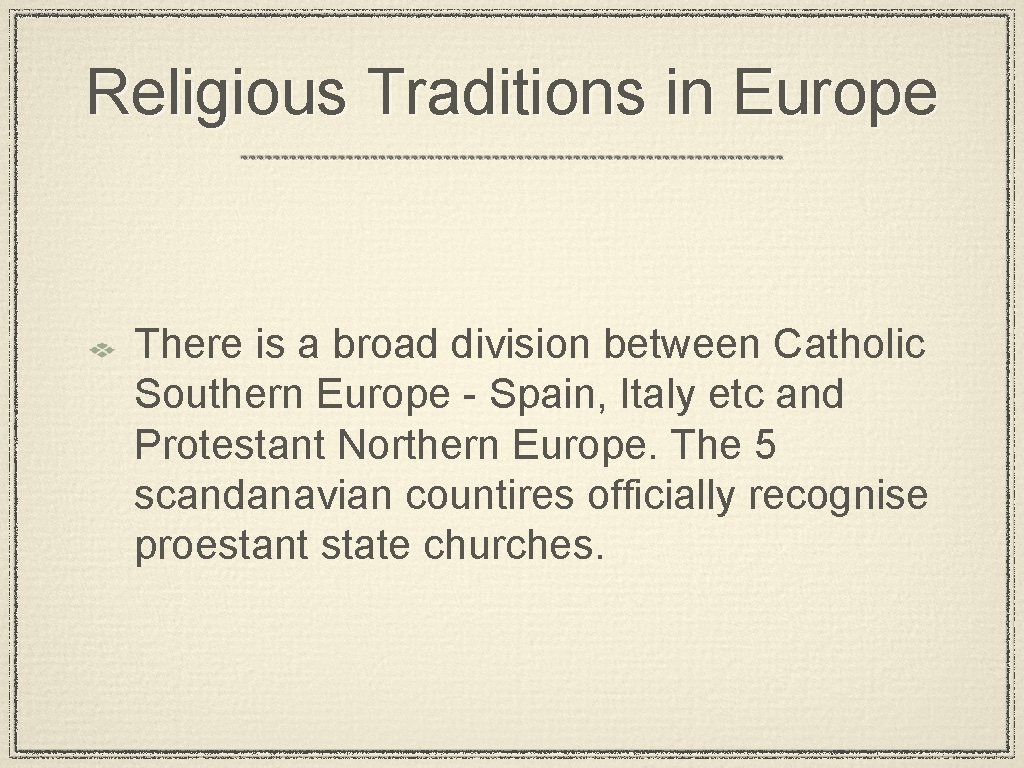 Religious Traditions in Europe

There is a broad division between Catholic Southern Europe - Spain, Italy etc and Protestant Northern Europe. The 5 scandanavian countires officially recognise proestant state churches.